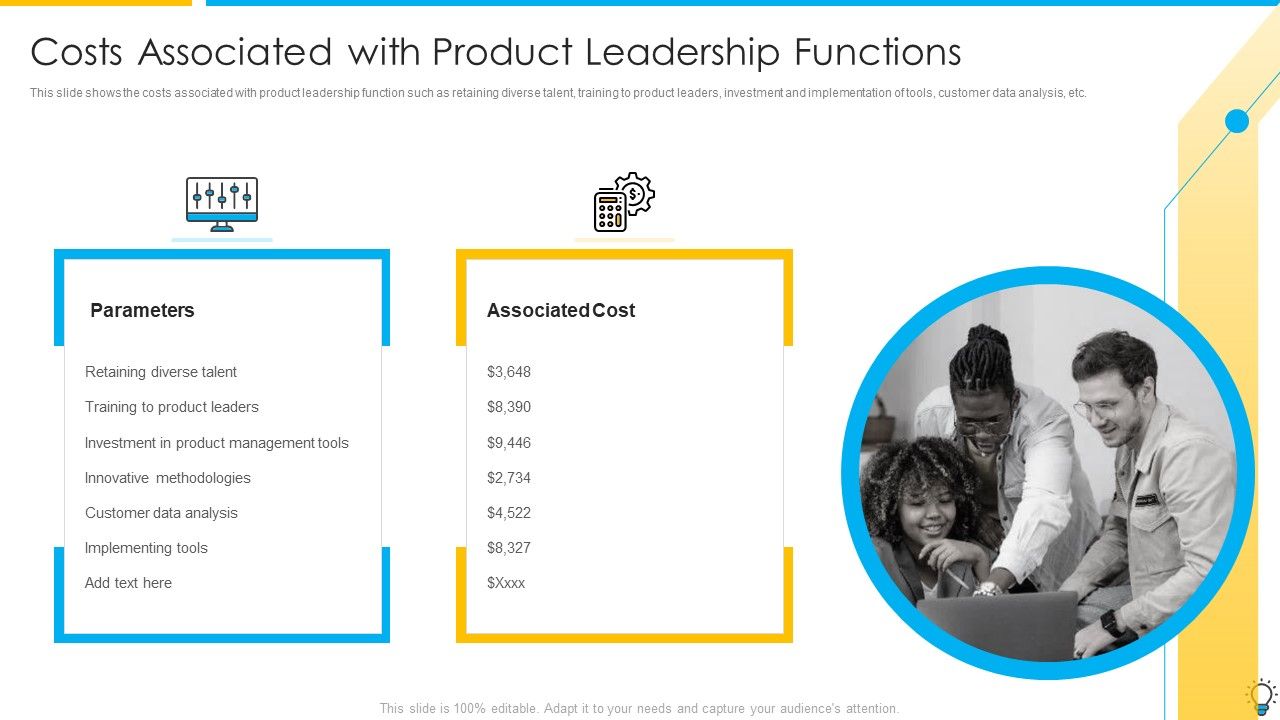 Costs Associated with Product Leadership Functions

This slide shows the costs associated with product leadership function such as retaining diverse talent, training to product leaders, investment and implementation of tools, customer data analysis, etc.

Parameters

Retaining diverse talent

Training to product leaders

Investment in product management tools

Innovative methodologies

Customer data analysis

Implementing tools

Add text here

Associated Cost

$3,648

$8,390

$9,446

$2,734

$4,522

$8,327

$Xxxx

This slide is 100% editable. Adapt it to your needs and capture your audience's attention.